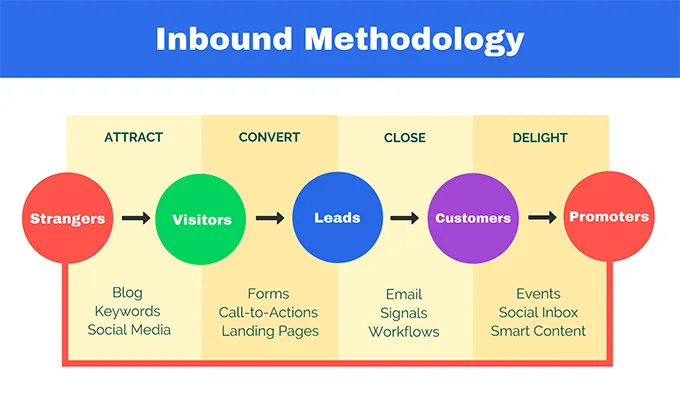 Inbound Methodology

ATTRACT

CONVERT

CLOSE

DELIGHT

Strangers

Visitors

Leads

Customers

Promoters

Blog
Keywords
Social Media

Forms
Call-to-Actions
Landing Pages

Email
Signals
Workflows

Events
Social Inbox
Smart Content